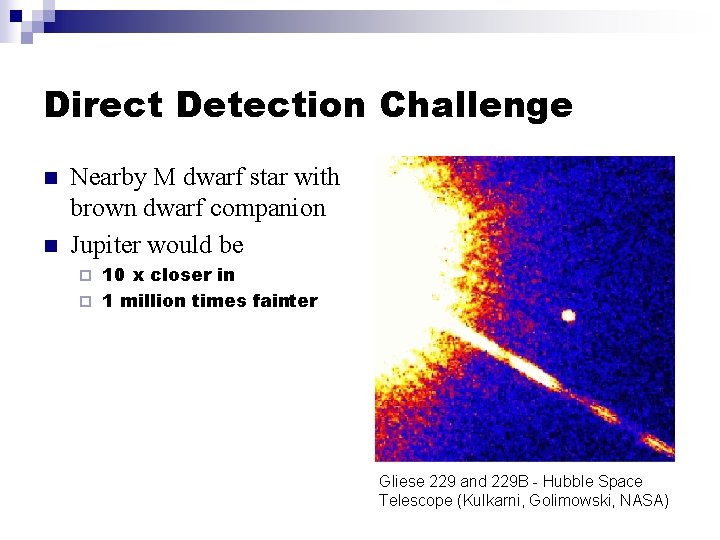 Direct Detection Challenge

Nearby M dwarf star with brown dwarf companion

Jupiter would be

10 x closer in

1 million times fainter

Gliese 229 and 229B - Hubble Space Telescope (Kulkarni, Golimowski, NASA)